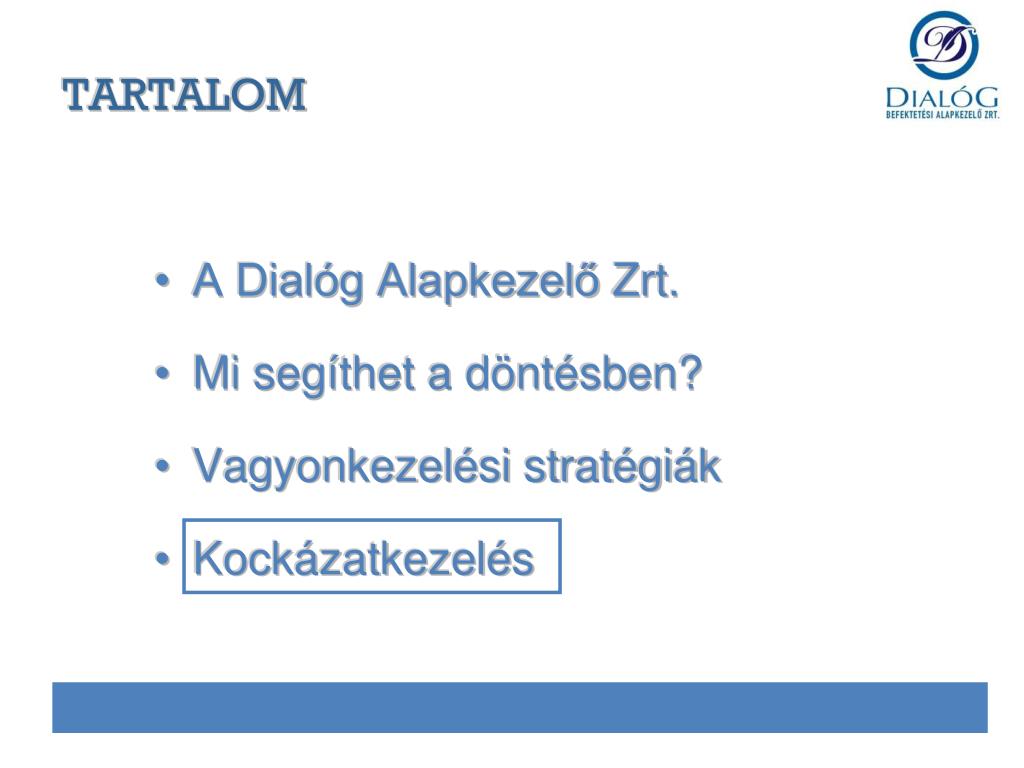 TARTALOM

DIALÓG
BEFEKTETÉSI ALAPKEZELŐ ZRT.

• A Dialóg Alapkezelő Zrt.
• Mi segíthet a döntésben?
• Vagyonkezelési stratégiák
• Kockázatkezelés